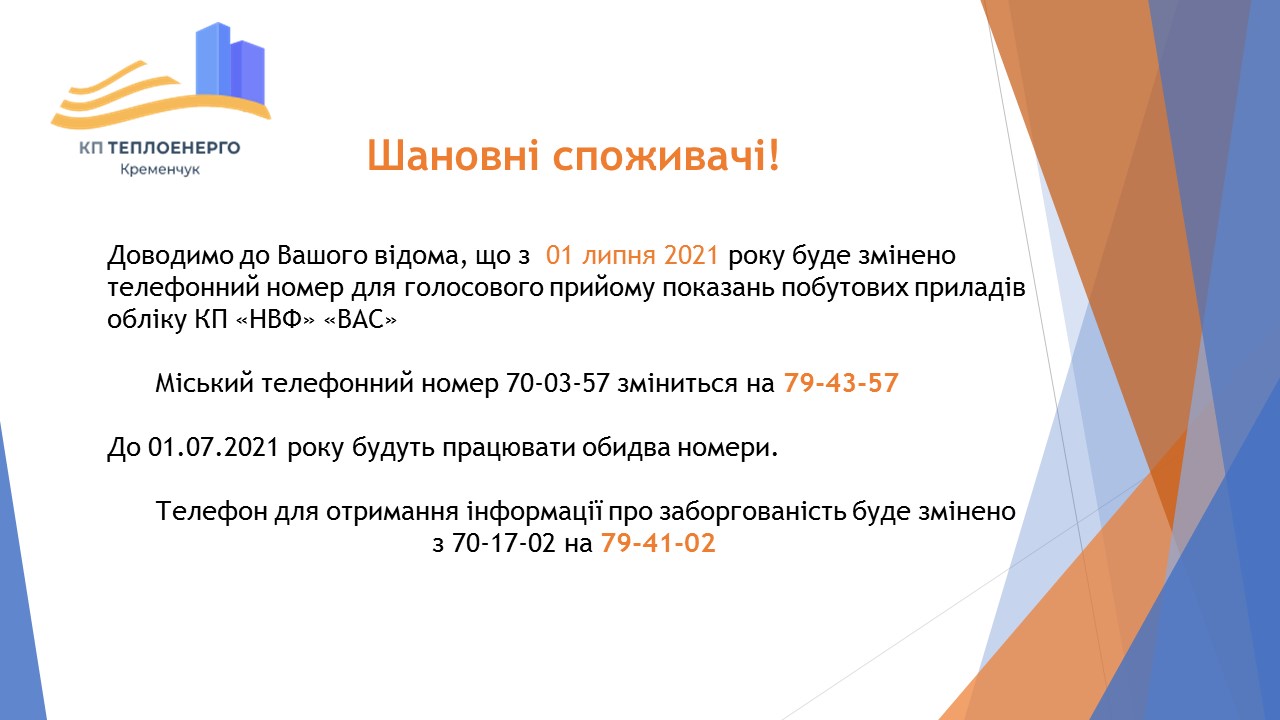 КП ТЕПЛОЕНЕРГО
Кременчук

Шановні споживачі!

Доводимо до Вашого відома, що з 01 липня 2021 року буде змінено телефонний номер для голосового прийому показань побутових приладів обліку КП «НВФ» «ВАС»

Міський телефонний номер 70-03-57 зміниться на 79-43-57

До 01.07.2021 року будуть працювати обидва номери.

Телефон для отримання інформації про заборгованість буде змінено з 70-17-02 на 79-41-02